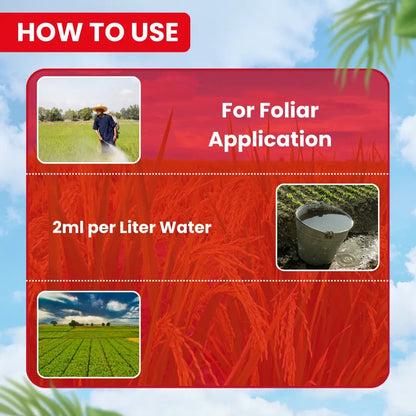 HOW TO USE

For Foliar Application

2ml per Liter Water